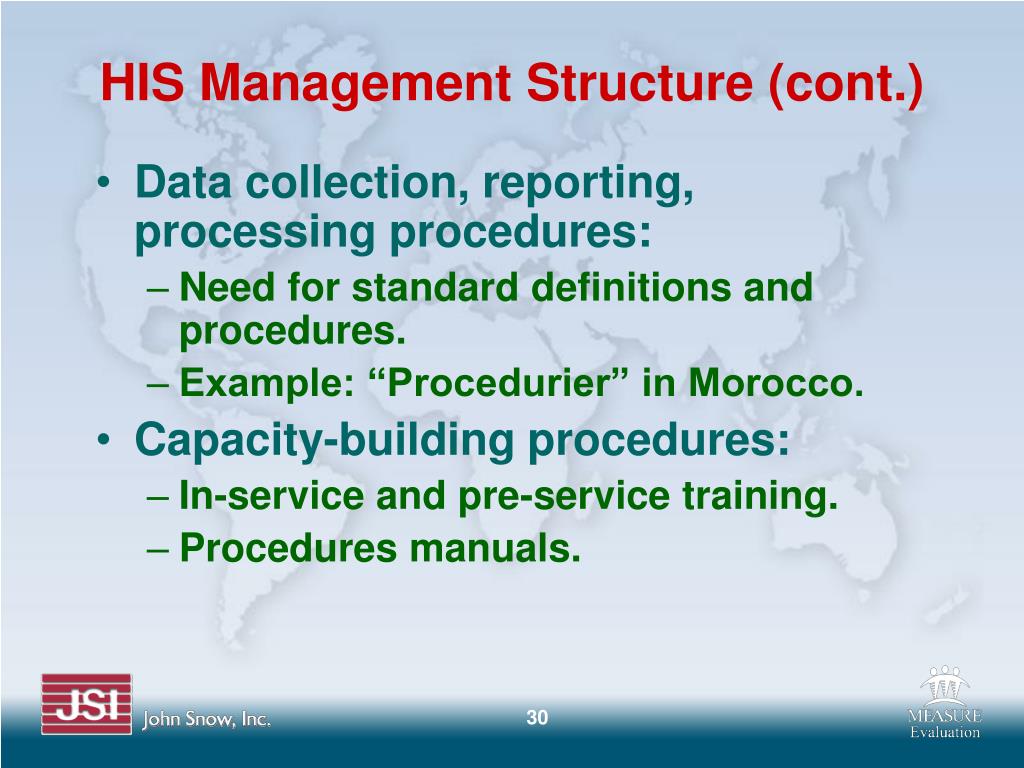 HIS Management Structure (cont.)

• Data collection, reporting, processing procedures:
– Need for standard definitions and procedures.
– Example: “Procedurier” in Morocco.
• Capacity-building procedures:
– In-service and pre-service training.
– Procedures manuals.

JSI John Snow, Inc.

30

MEASURE Evaluation